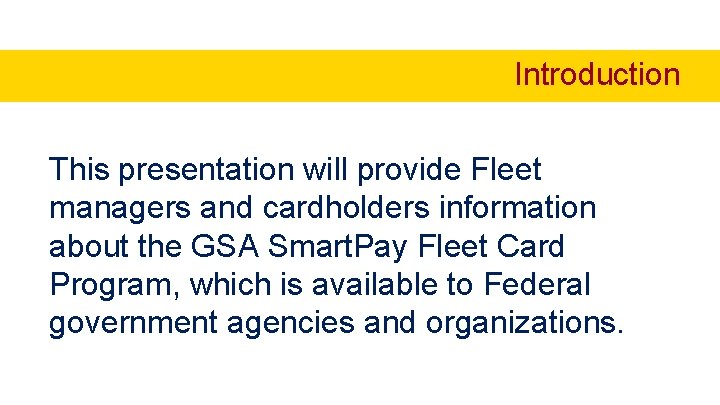 Introduction

This presentation will provide Fleet managers and cardholders information about the GSA SmartPay Fleet Card Program, which is available to Federal government agencies and organizations.